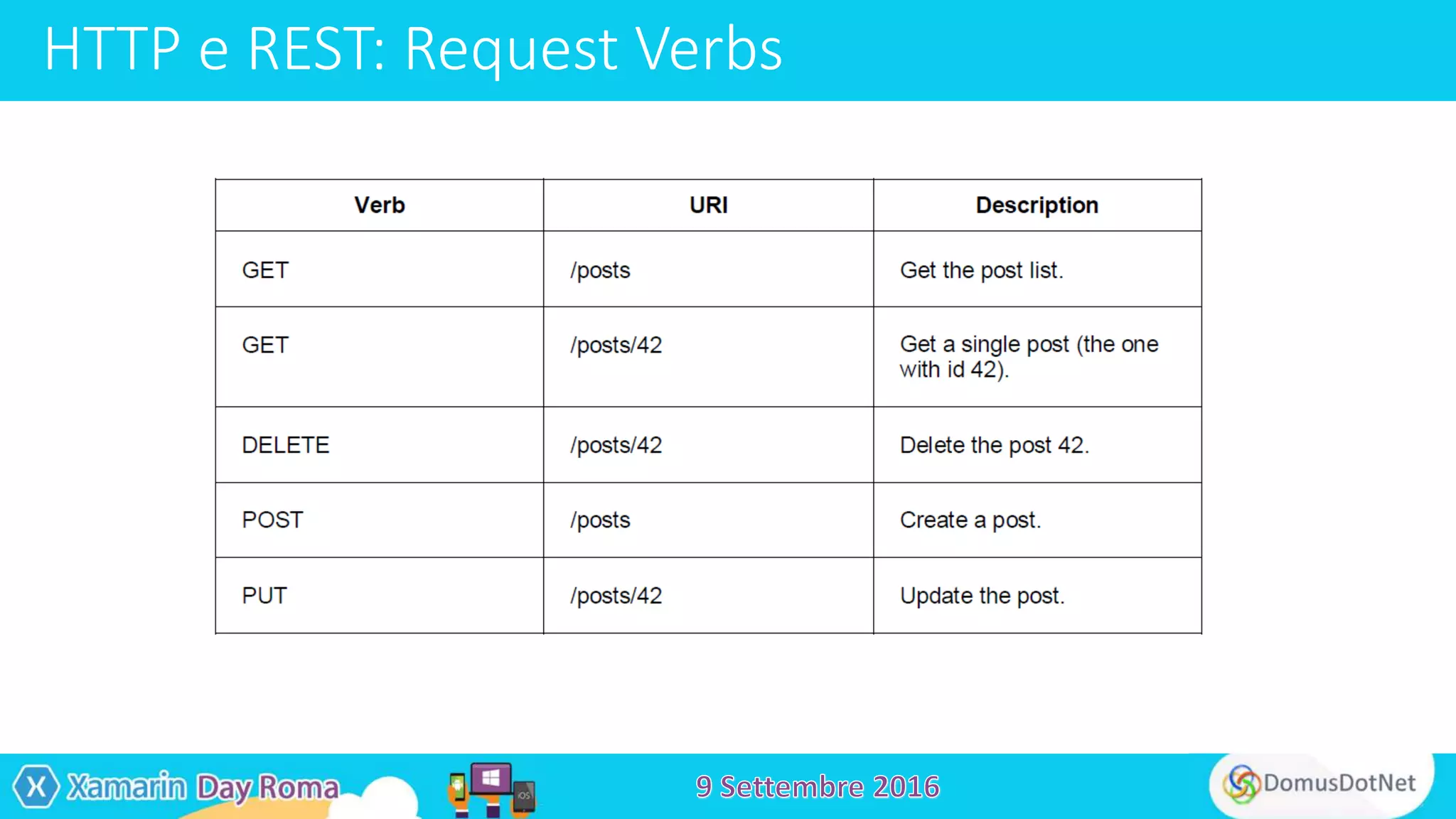 HTTP e REST: Request Verbs

| Verb | URI | Description |
|---|---|---|
| GET | /posts | Get the post list. |
| GET | /posts/42 | Get a single post (the one with id 42). |
| DELETE | /posts/42 | Delete the post 42. |
| POST | /posts | Create a post. |
| PUT | /posts/42 | Update the post. |

Xamarin Day Roma

iOS

9 Settembre 2016

DomusDotNet